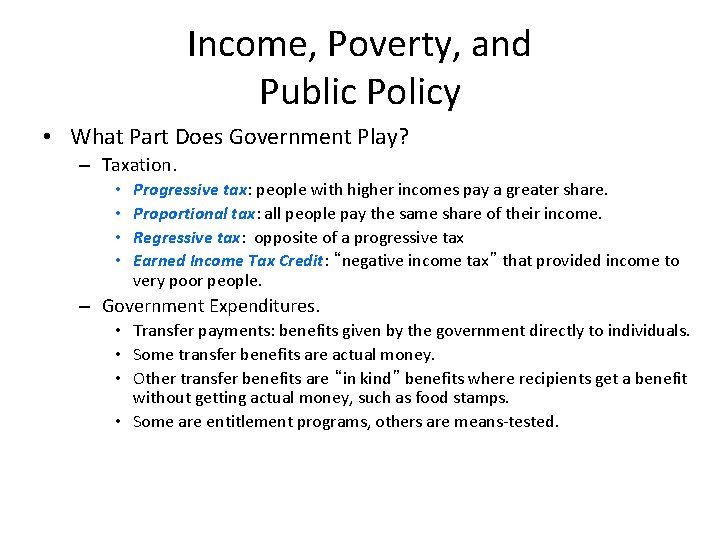 Income, Poverty, and Public Policy

• What Part Does Government Play?

– Taxation.

• Progressive tax: people with higher incomes pay a greater share.

• Proportional tax: all people pay the same share of their income.

• Regressive tax: opposite of a progressive tax

• Earned Income Tax Credit: “negative income tax” that provided income to very poor people.

– Government Expenditures.

• Transfer payments: benefits given by the government directly to individuals.

• Some transfer benefits are actual money.

• Other transfer benefits are “in kind” benefits where recipients get a benefit without getting actual money, such as food stamps.

• Some are entitlement programs, others are means-tested.